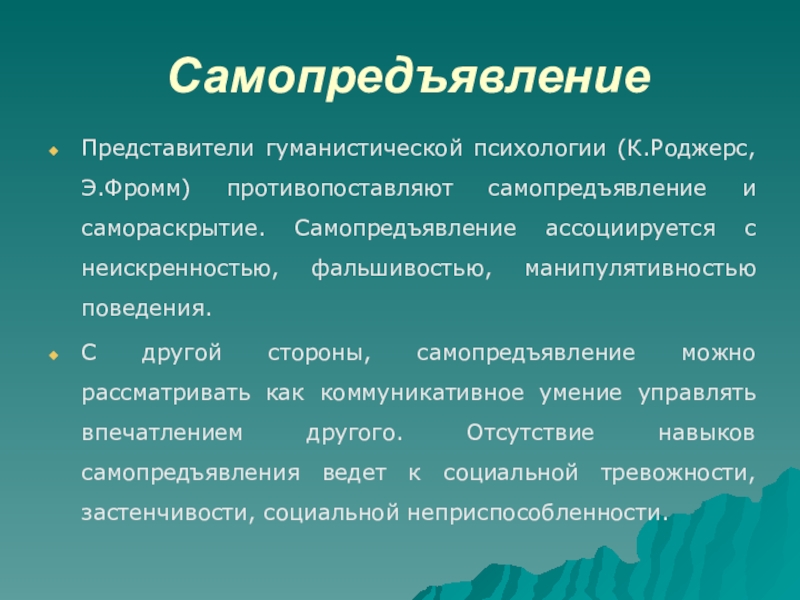 Самопредъявление

Представители гуманистической психологии (К.Роджерс, Э.Фромм) противопоставляют самопредъявление и самораскрытие. Самопредъявление ассоциируется с неискренностью, фальшивостью, манипулятивностью поведения.

С другой стороны, самопредъявление можно рассматривать как коммуникативное умение управлять впечатлением другого. Отсутствие навыков самопредъявления ведет к социальной тревожности, застенчивости, социальной неприспособленности.